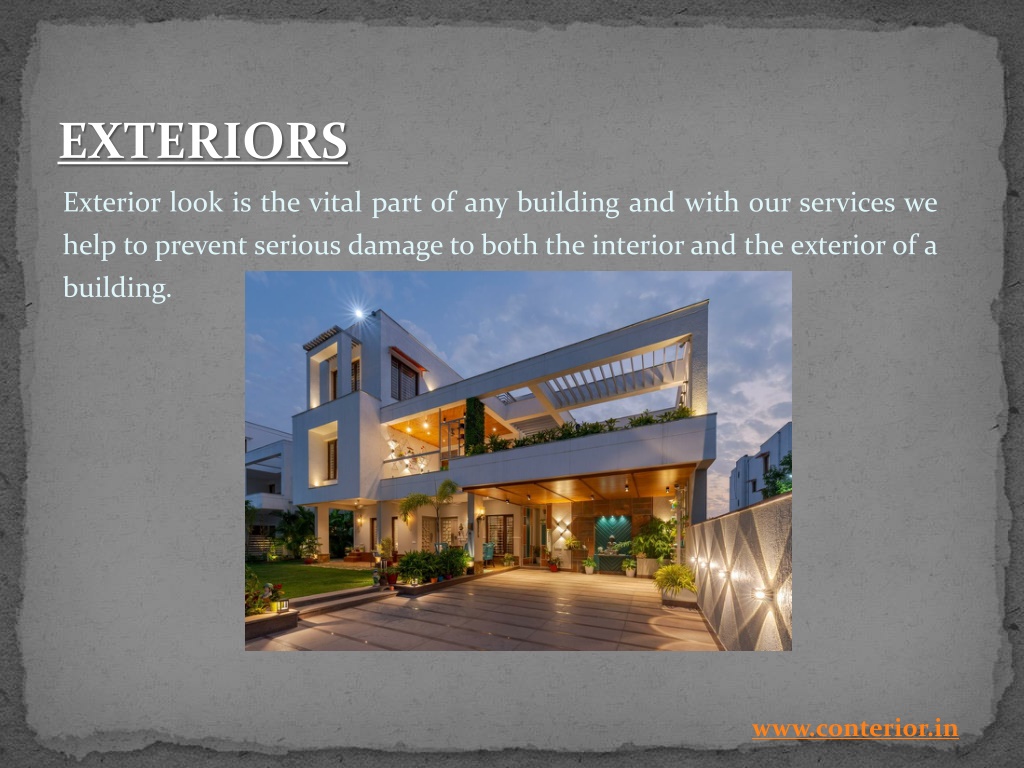 EXTERIORS

Exterior look is the vital part of any building and with our services we help to prevent serious damage to both the interior and the exterior of a building.

www.conterior.in